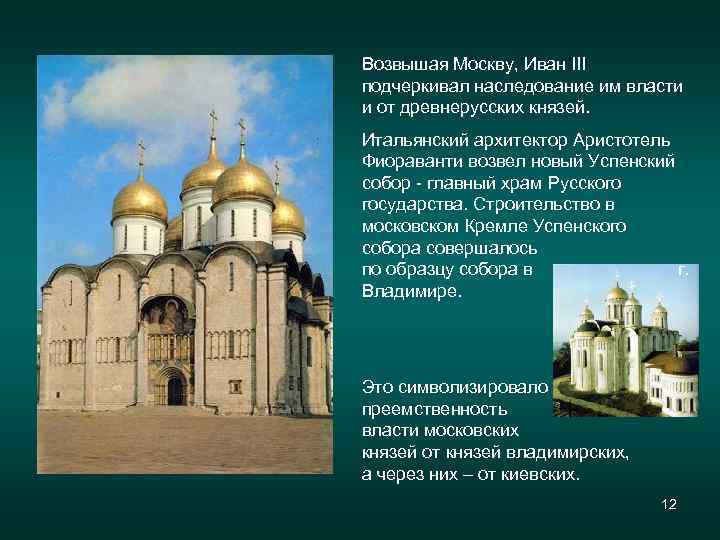 Возвышая Москву, Иван III подчеркивал наследование им власти и от древнерусских князей.

Итальянский архитектор Аристотель Фиораванти возвел новый Успенский собор - главный храм Русского государства. Строительство в московском Кремле Успенского собора совершалось по образцу собора в Владимире.

г.

Это символизировало преемственность власти московских князей от князей владимирских, а через них – от киевских.

12